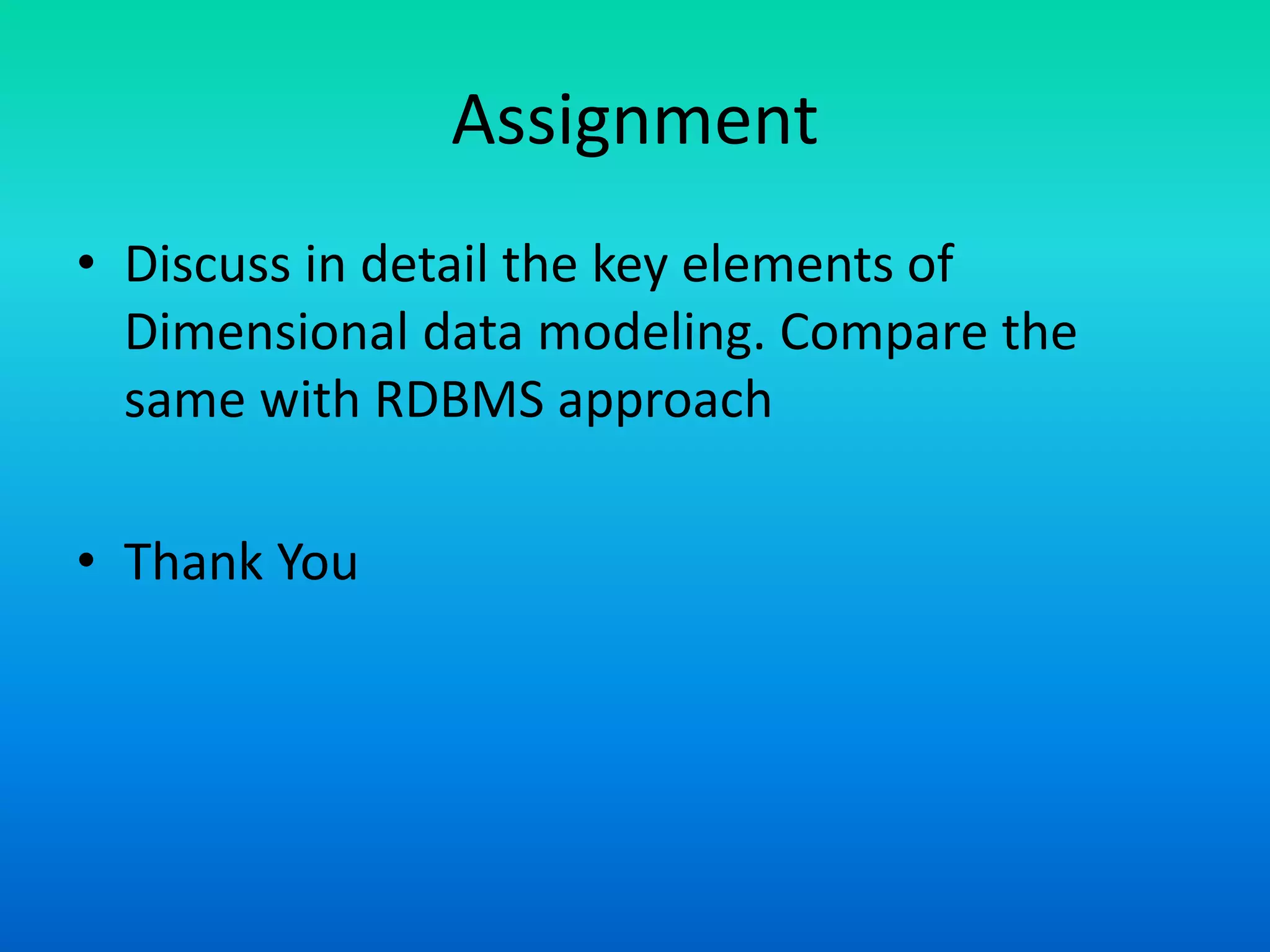 Assignment

• Discuss in detail the key elements of Dimensional data modeling. Compare the same with RDBMS approach

• Thank You